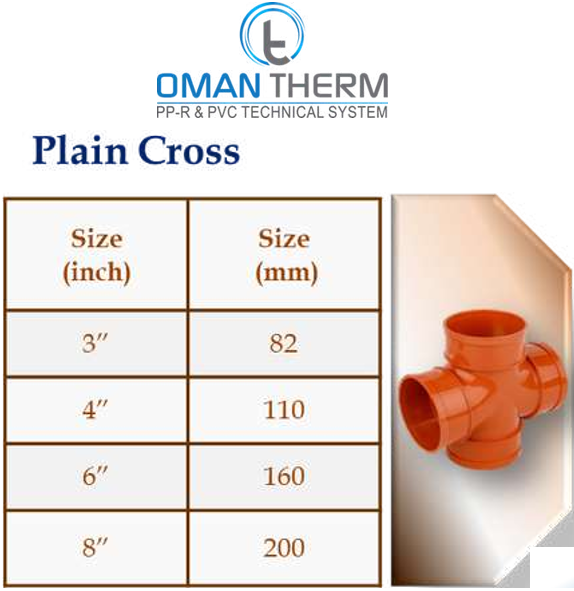 OMAN THERM
PP-R & PVC TECHNICAL SYSTEM

Plain Cross

| Size (inch) | Size (mm) |
|---|---|
| 3″ | 82 |
| 4″ | 110 |
| 6″ | 160 |
| 8″ | 200 |